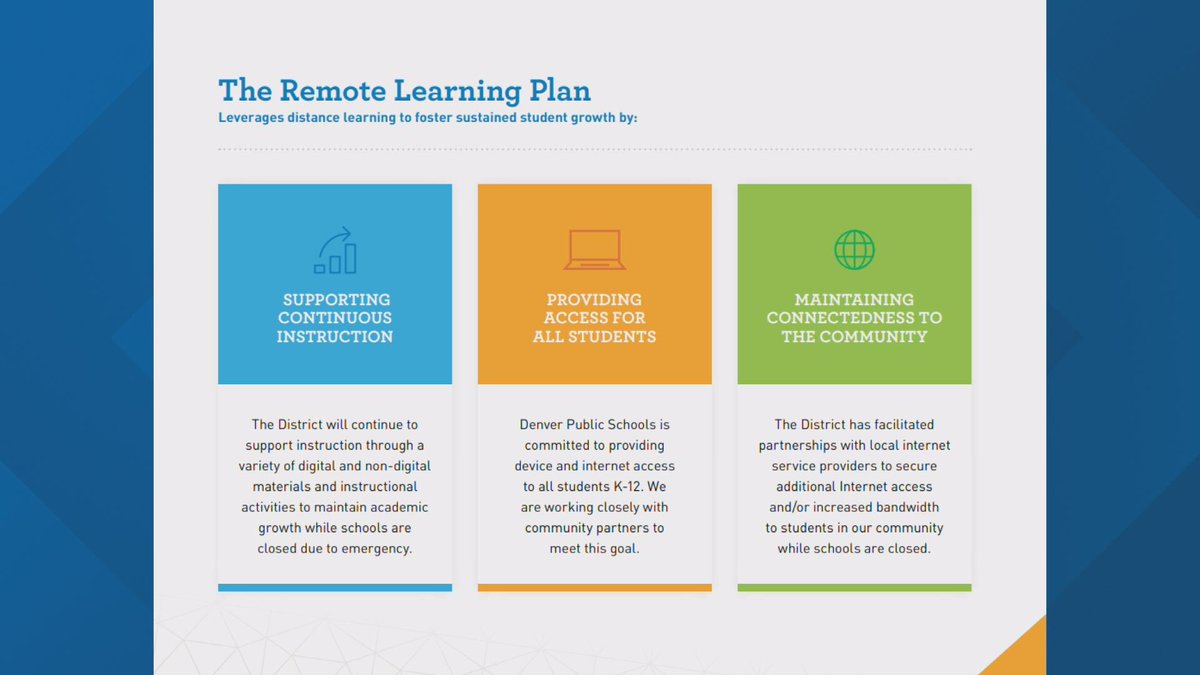 The Remote Learning Plan
Leverages distance learning to foster sustained student growth by:

SUPPORTING CONTINUOUS INSTRUCTION

The District will continue to support instruction through a variety of digital and non-digital materials and instructional activities to maintain academic growth while schools are closed due to emergency.

PROVIDING ACCESS FOR ALL STUDENTS

Denver Public Schools is committed to providing device and internet access to all students K-12. We are working closely with community partners to meet this goal.

MAINTAINING CONNECTEDNESS TO THE COMMUNITY

The District has facilitated partnerships with local internet service providers to secure additional Internet access and/or increased bandwidth to students in our community while schools are closed.